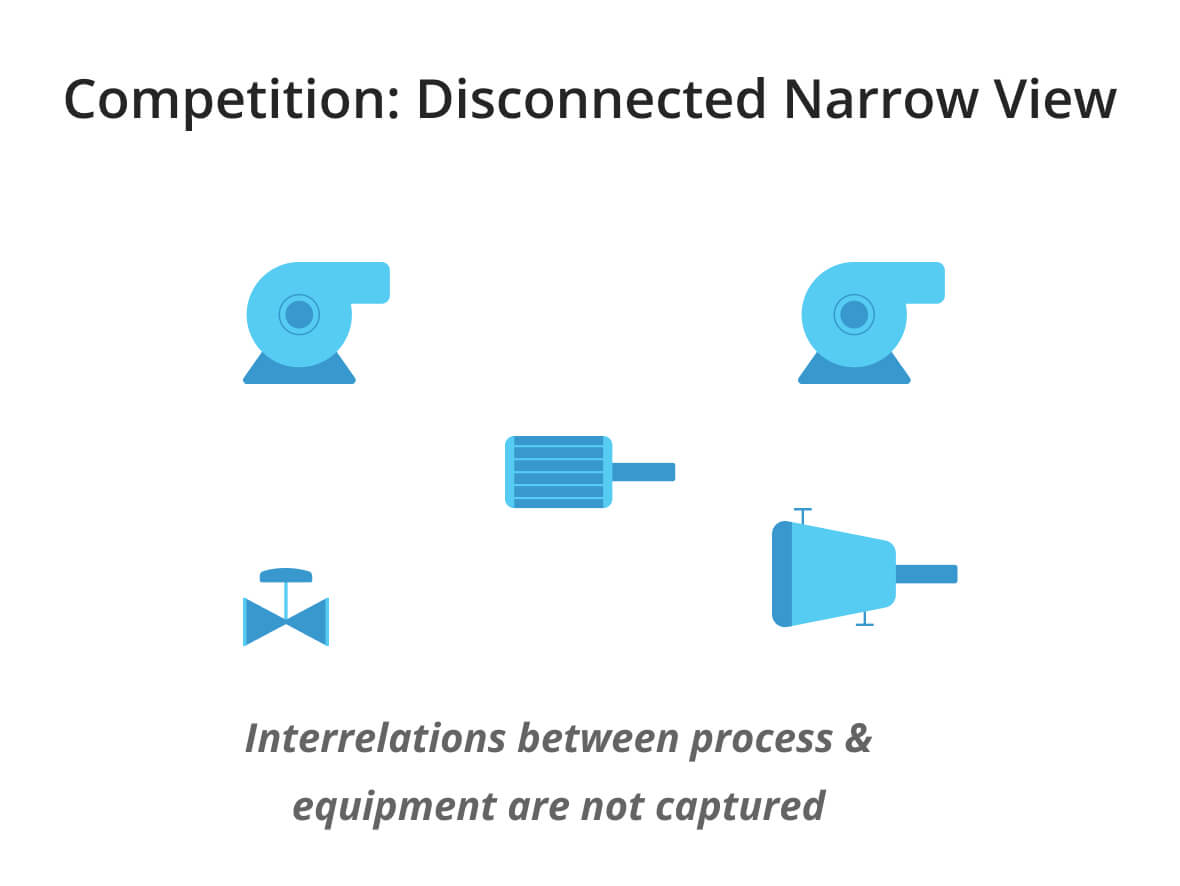 Competition: Disconnected Narrow View

Interrelations between process & equipment are not captured